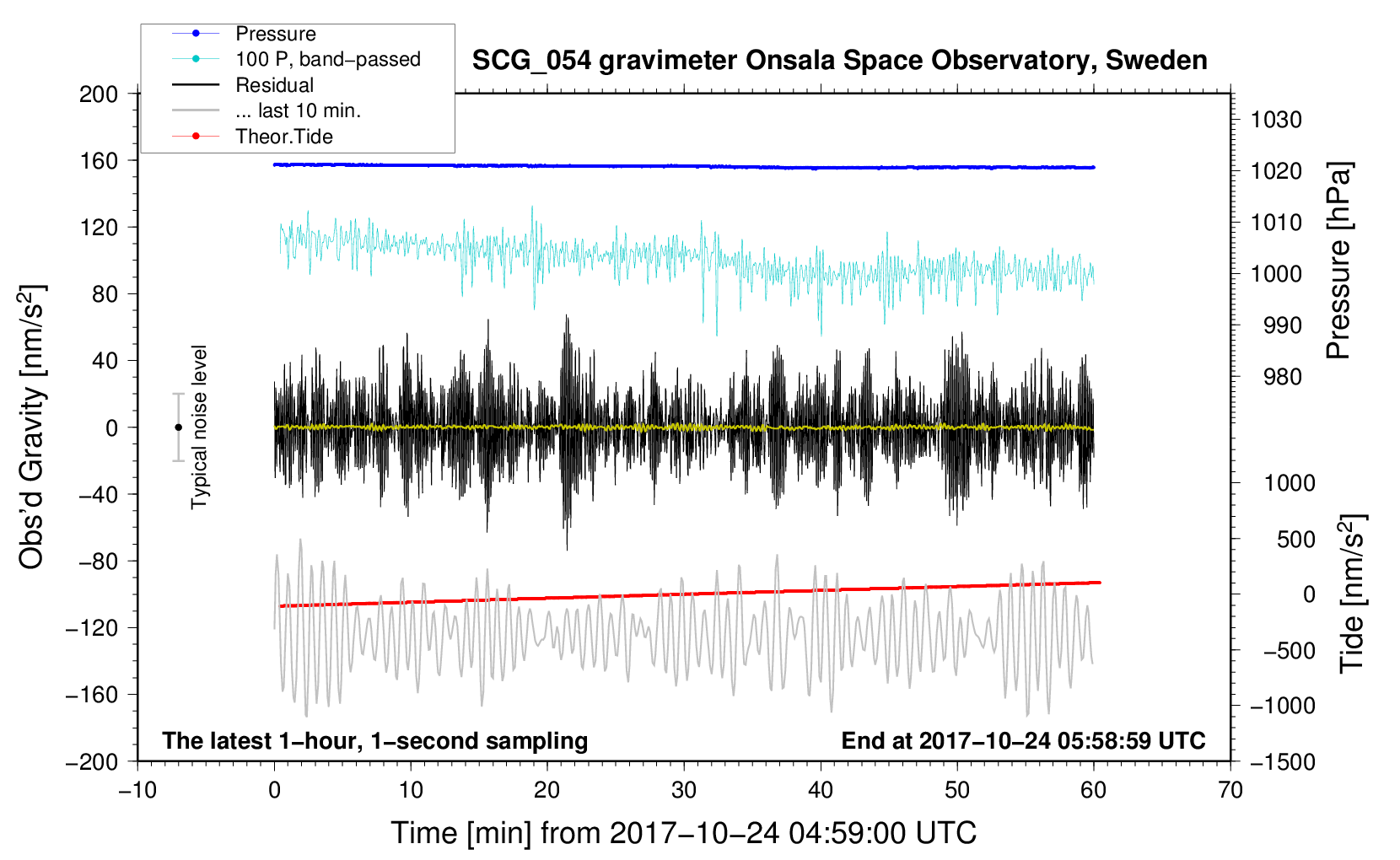 Pressure
100 P, band−passed
Residual
... last 10 min.
Theor.Tide

SCG_054 gravimeter Onsala Space Observatory, Sweden

200
160
120
80
40
0
−40
−80
−120
−160
−200

Obs'd Gravity [nm/s$^2$]

Typical noise level

1030
1020
1010
1000
990
980

Pressure [hPa]

1000
500
0
−500
−1000
−1500

Tide [nm/s$^2$]

The latest 1−hour, 1−second sampling

End at 2017−10−24 05:58:59 UTC

−10
0
10
20
30
40
50
60
70

Time [min] from 2017−10−24 04:59:00 UTC